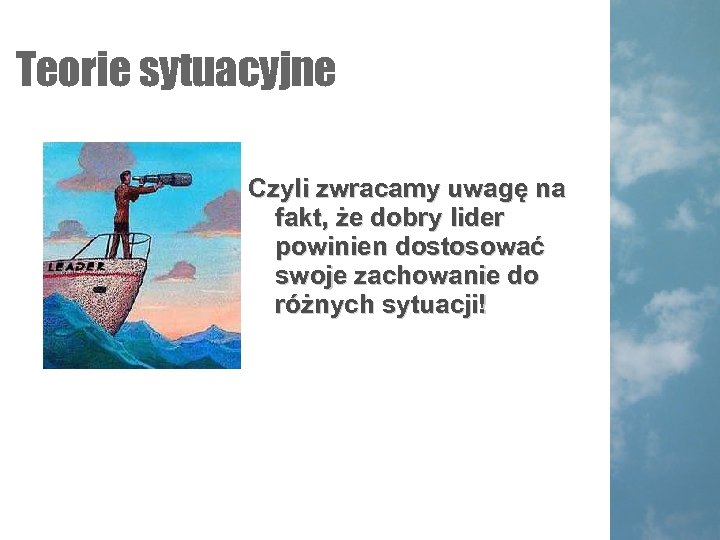 Teorie sytuacyjne

LEADER

Czyli zwracamy uwagę na fakt, że dobry lider powinien dostosować swoje zachowanie do różnych sytuacji!